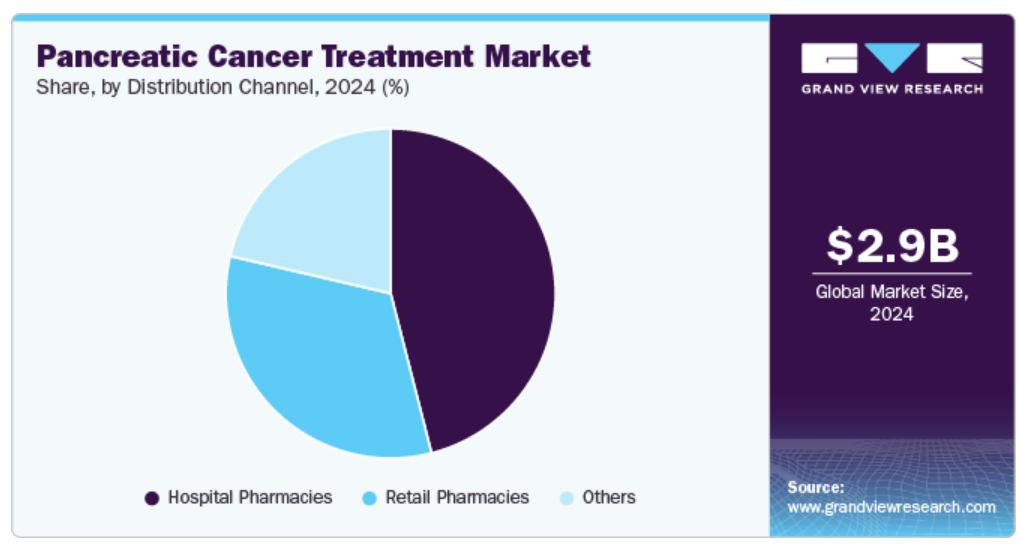 Pancreatic Cancer Treatment Market
Share, by Distribution Channel, 2024 (%)

Hospital Pharmacies
Retail Pharmacies
Others

GRAND VIEW RESEARCH

$2.9B
Global Market Size, 2024

Source:
www.grandviewresearch.com